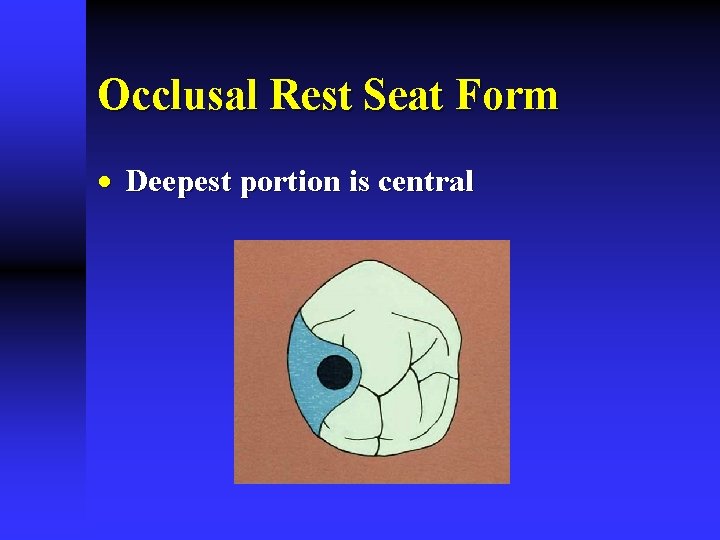 Occlusal Rest Seat Form

• Deepest portion is central